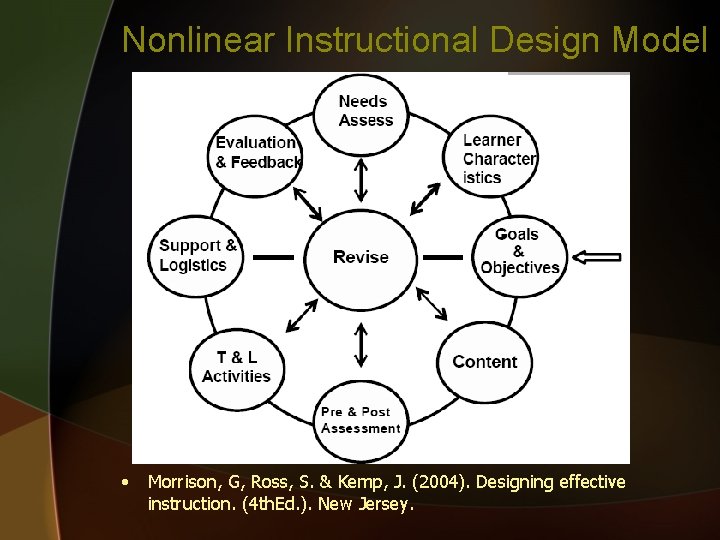 Nonlinear Instructional Design Model

Needs Assess

Learner Characteristics

Goals & Objectives

Content

Pre & Post Assessment

T & L Activities

Support & Logistics

Evaluation & Feedback

Revise

• Morrison, G, Ross, S. & Kemp, J. (2004). Designing effective instruction. (4thEd.). New Jersey.